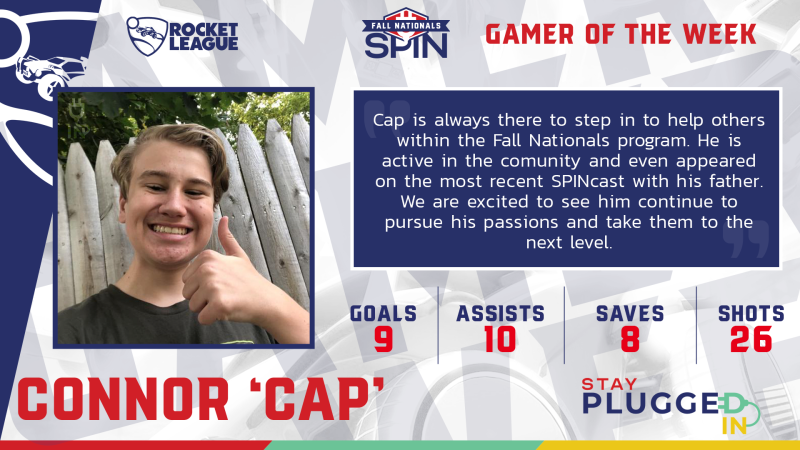 ROCKET LEAGUE

FALL NATIONALS SPIN

GAMER OF THE WEEK

Cap is always there to step in to help others within the Fall Nationals program. He is active in the comunity and even appeared on the most recent SPINcast with his father. We are excited to see him continue to pursue his passions and take them to the next level.

| GOALS | ASSISTS | SAVES | SHOTS |
|---|---|---|---|
| 9 | 10 | 8 | 26 |

CONNOR 'CAP'

STAY PLUGGED IN